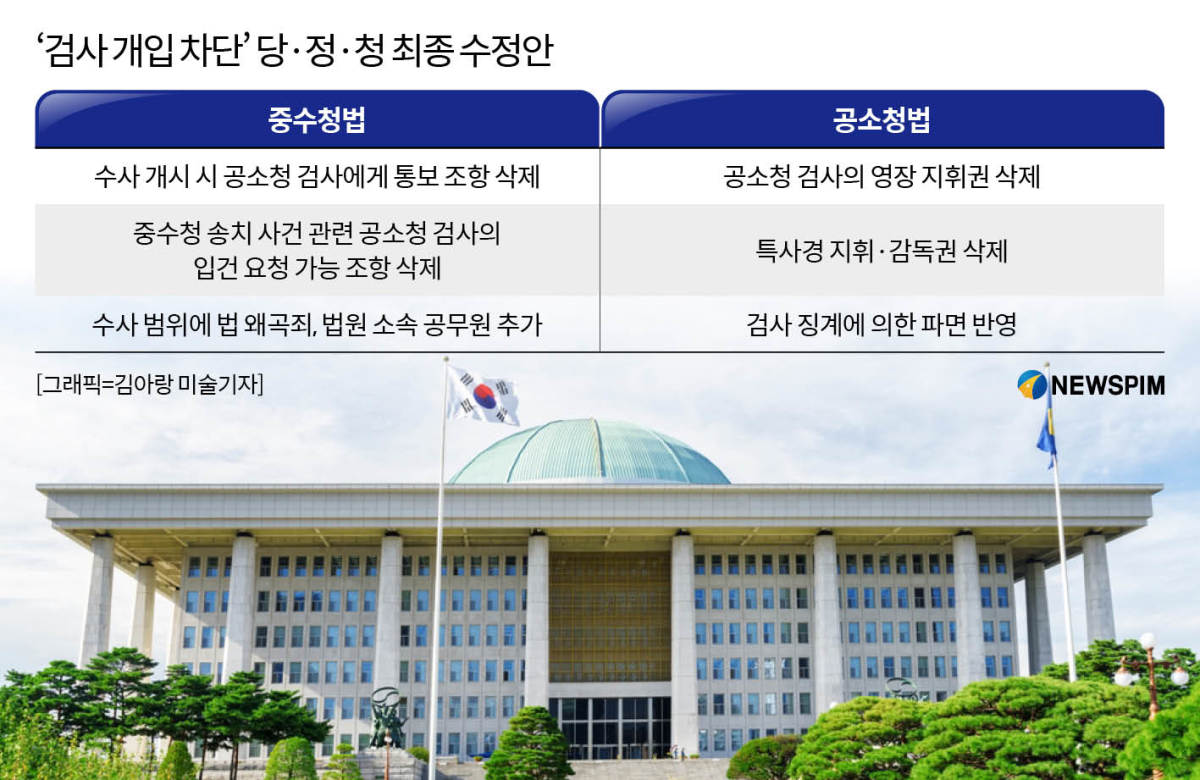 ‘검사 개입 차단’ 당·정·청 최종 수정안

| 중수청법 | 공소청법 |
|---|---|
| 수사 개시 시 공소청 검사에게 통보 조항 삭제 | 공소청 검사의 영장 지휘권 삭제 |
| 중수청 송치 사건 관련 공소청 검사의 입건 요청 가능 조항 삭제 | 특사경 지휘·감독권 삭제 |
| 수사 범위에 법 왜곡죄, 법원 소속 공무원 추가 | 검사 징계에 의한 파면 반영 |

[그래픽=김아랑 미술기자]

NEWSPIM